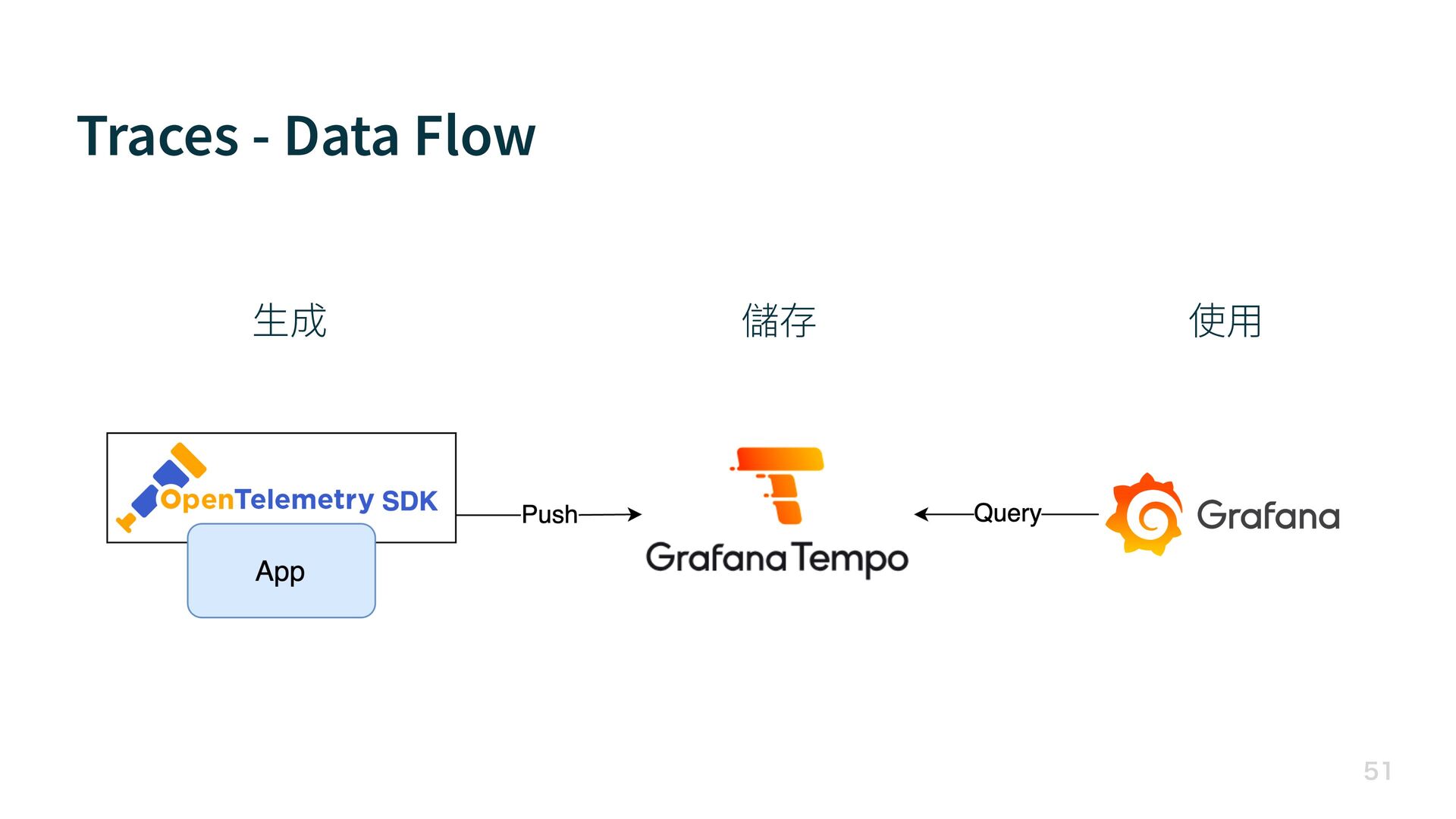 Traces - Data Flow

生成

儲存

使用

OpenTelemetry SDK

App

Push

Grafana Tempo

Query

Grafana

51